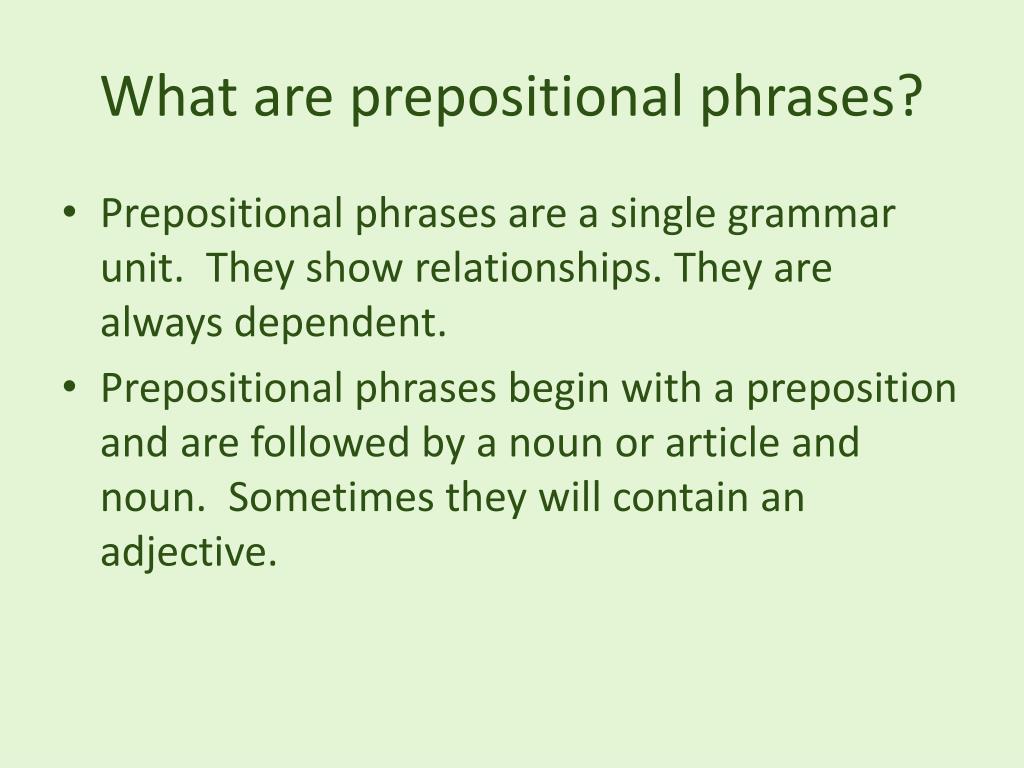 What are prepositional phrases?

• Prepositional phrases are a single grammar unit. They show relationships. They are always dependent.

• Prepositional phrases begin with a preposition and are followed by a noun or article and noun. Sometimes they will contain an adjective.